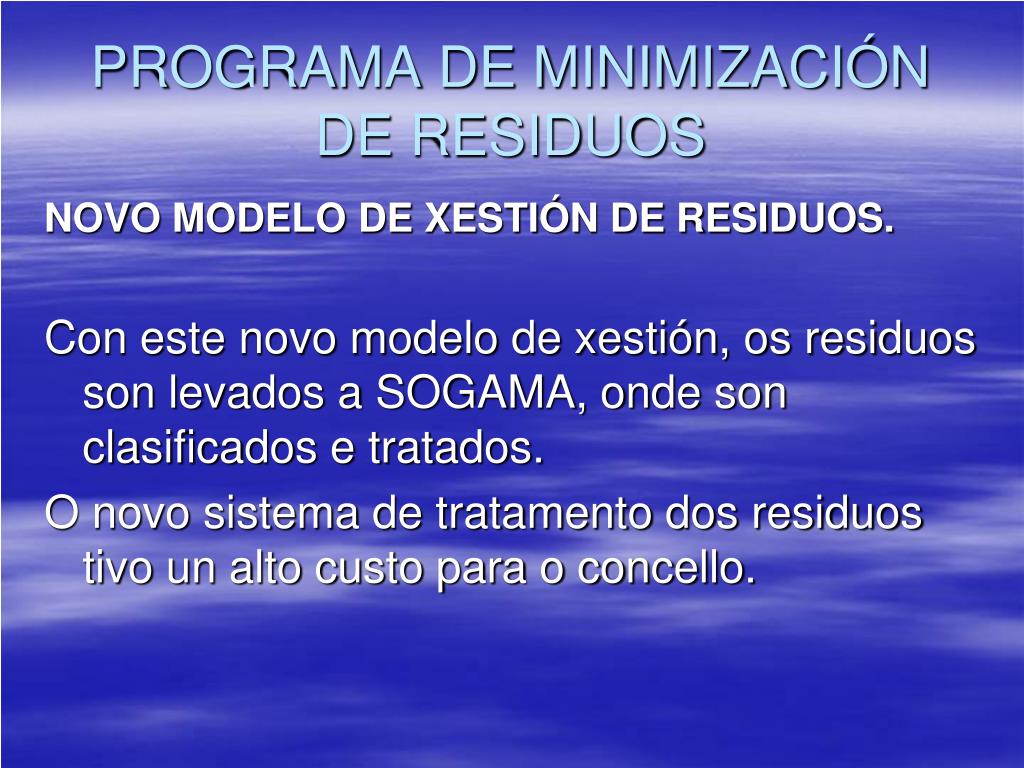 PROGRAMA DE MINIMIZACIÓN DE RESIDUOS

NOVO MODELO DE XESTIÓN DE RESIDUOS.

Con este novo modelo de xestión, os residuos son levados a SOGAMA, onde son clasificados e tratados.

O novo sistema de tratamento dos residuos tivo un alto custo para o concello.